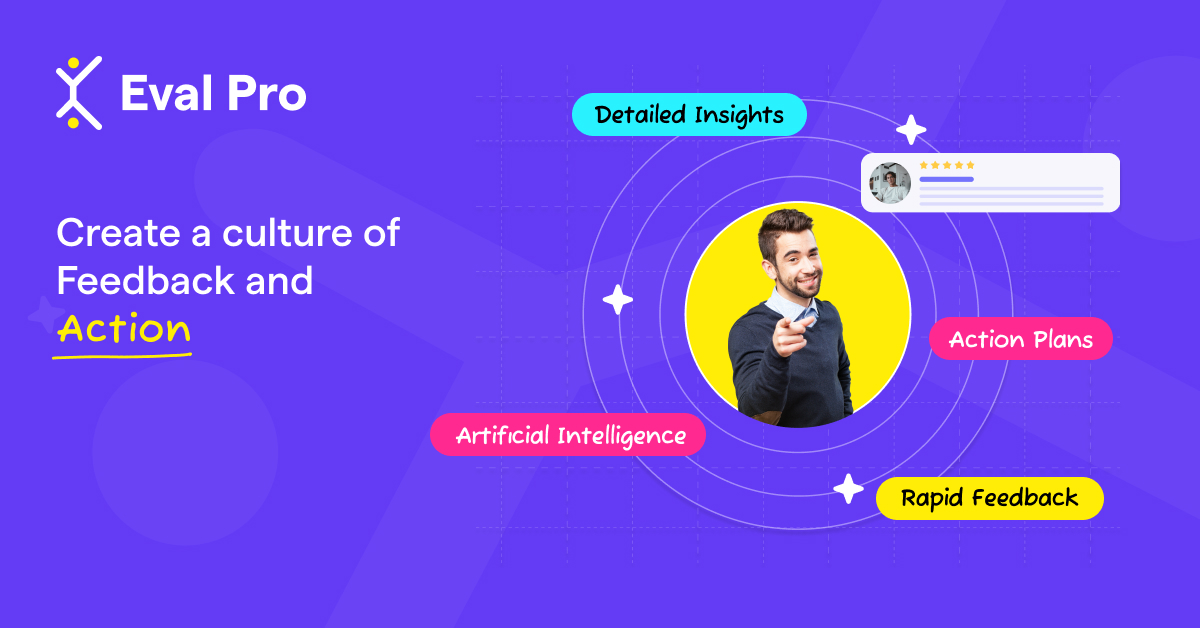 Eval Pro

Create a culture of Feedback and Action

Detailed Insights

Action Plans

Artificial Intelligence

Rapid Feedback